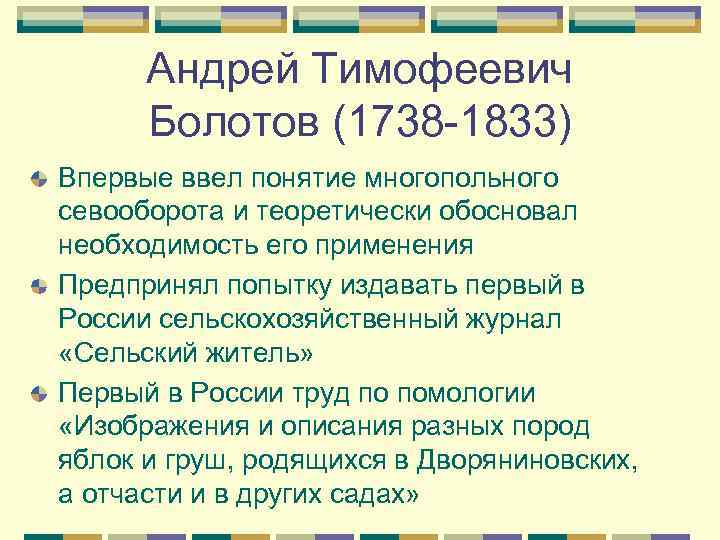 Андрей Тимофеевич Болотов (1738-1833)

Впервые ввел понятие многопольного севооборота и теоретически обосновал необходимость его применения

Предпринял попытку издавать первый в России сельскохозяйственный журнал «Сельский житель»

Первый в России труд по помологии «Изображения и описания разных пород яблок и груш, родящихся в Дворяниновских, а отчасти и в других садах»